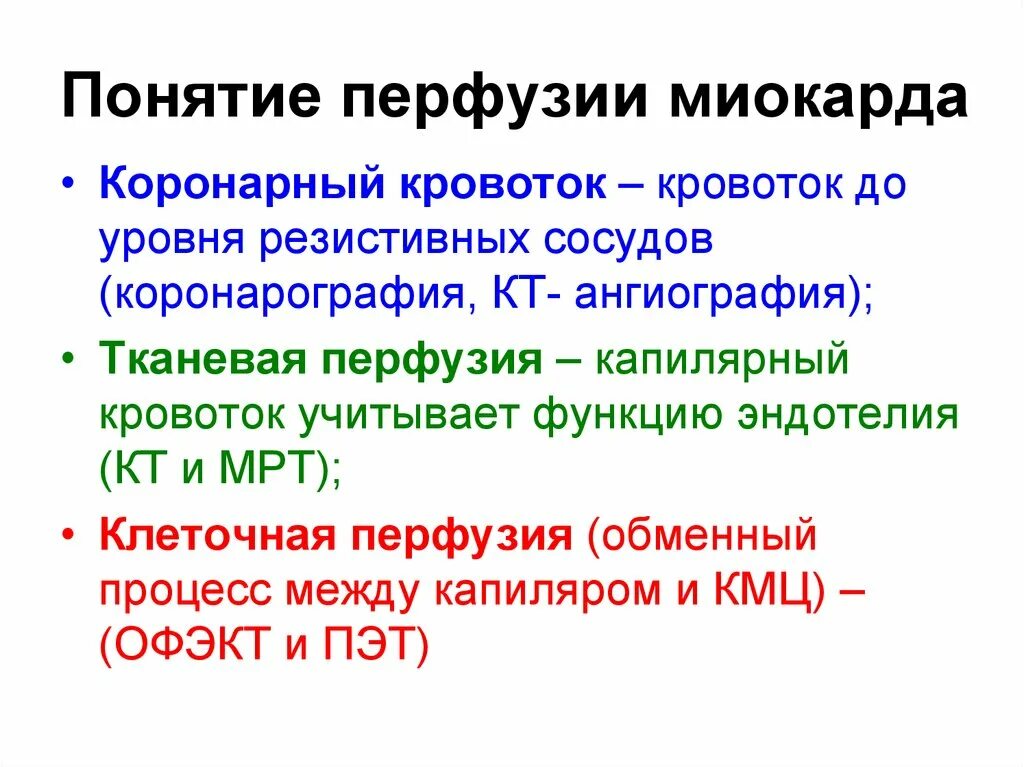 Понятие перфузии миокарда

• Коронарный кровоток – кровоток до уровня резистивных сосудов (коронарография, КТ- ангиография);

• Тканевая перфузия – капилярный кровоток учитывает функцию эндотелия (КТ и МРТ);

• Клеточная перфузия (обменный процесс между капиляром и КМЦ) – (ОФЭКТ и ПЭТ)